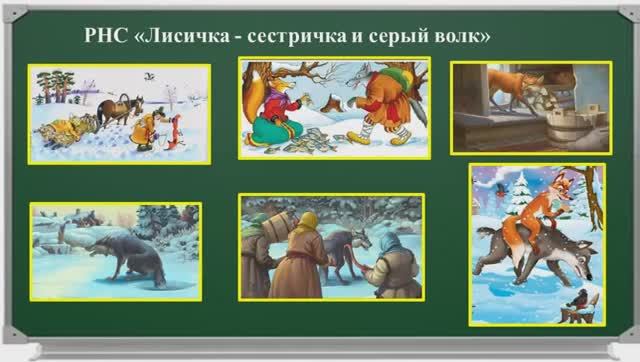 РНС «Лисичка - сестричка и серый волк»